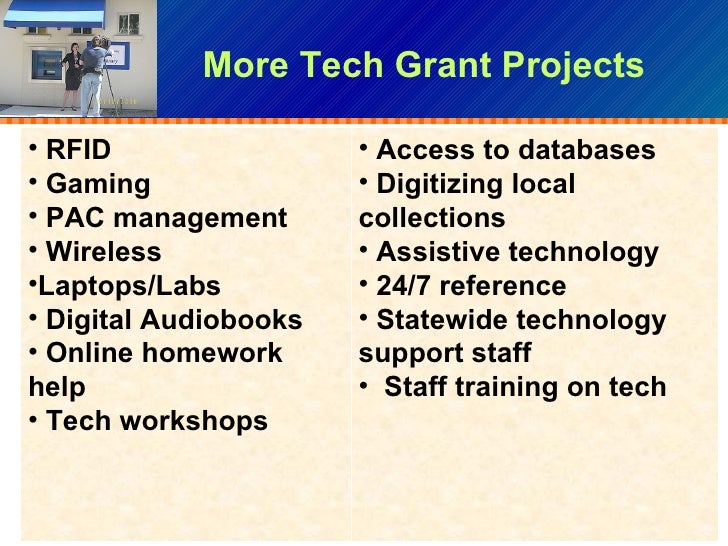 More Tech Grant Projects

• RFID
• Gaming
• PAC management
• Wireless
•Laptops/Labs
• Digital Audiobooks
• Online homework help
• Tech workshops

• Access to databases
• Digitizing local collections
• Assistive technology
• 24/7 reference
• Statewide technology support staff
• Staff training on tech